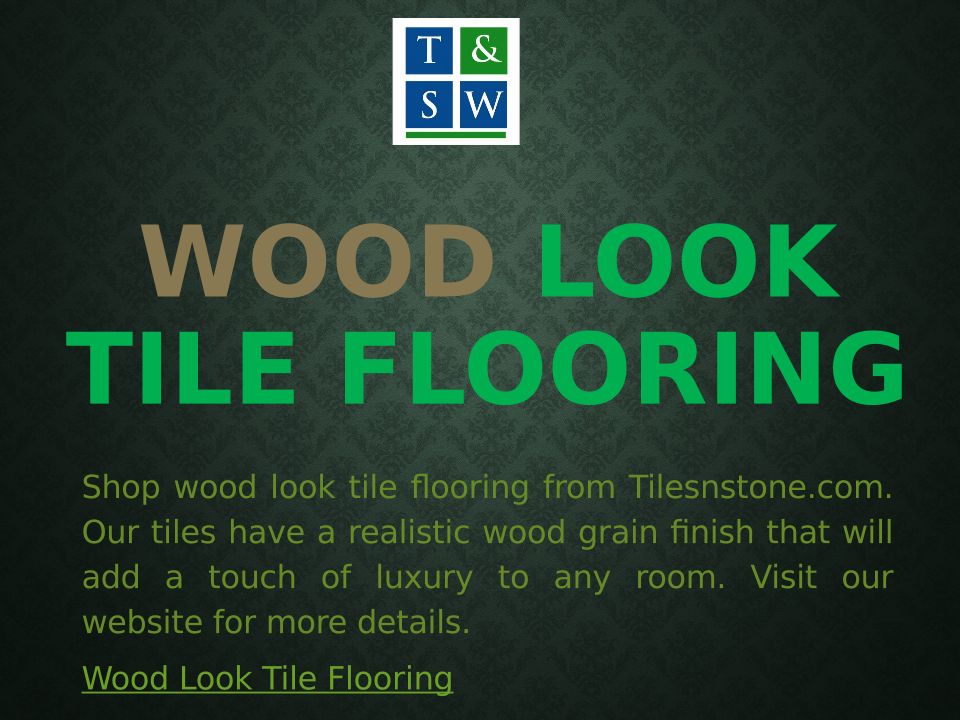 T & S W

WOOD LOOK TILE FLOORING

Shop wood look tile flooring from Tilesnstone.com. Our tiles have a realistic wood grain finish that will add a touch of luxury to any room. Visit our website for more details.

Wood Look Tile Flooring